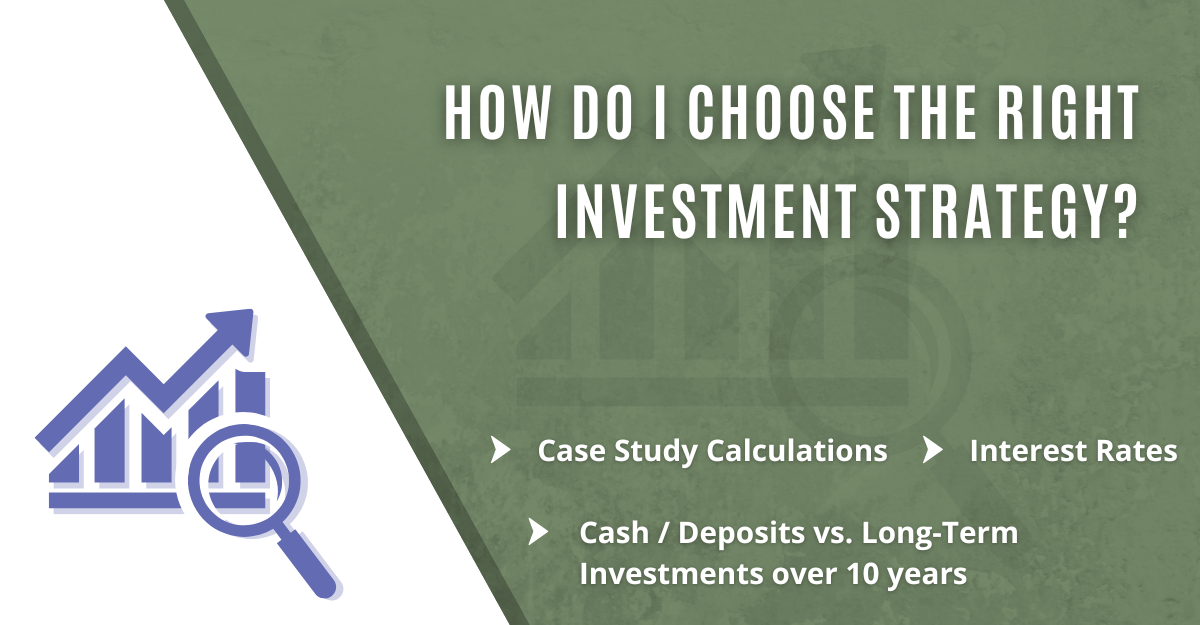 HOW DO I CHOOSE THE RIGHT INVESTMENT STRATEGY?

Case Study Calculations

Interest Rates

Cash / Deposits vs. Long-Term Investments over 10 years